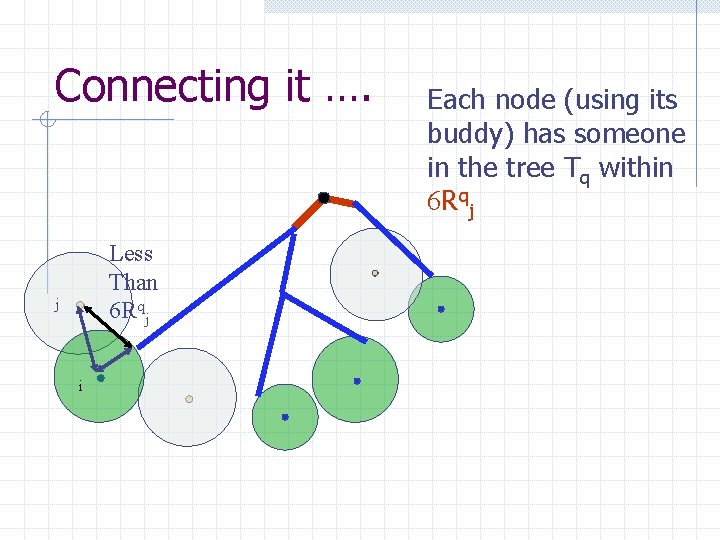 Connecting it ….

Each node (using its buddy) has someone in the tree $T_q$ within $6R^q_j$

Less Than $6R^q_j$

j

i